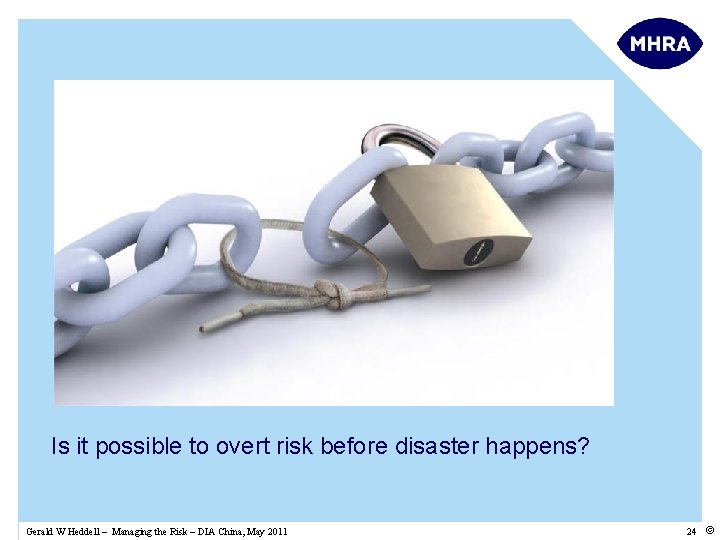 MHRA

Is it possible to overt risk before disaster happens?

Gerald W Heddell – Managing the Risk – DIA China, May 2011

24 ©